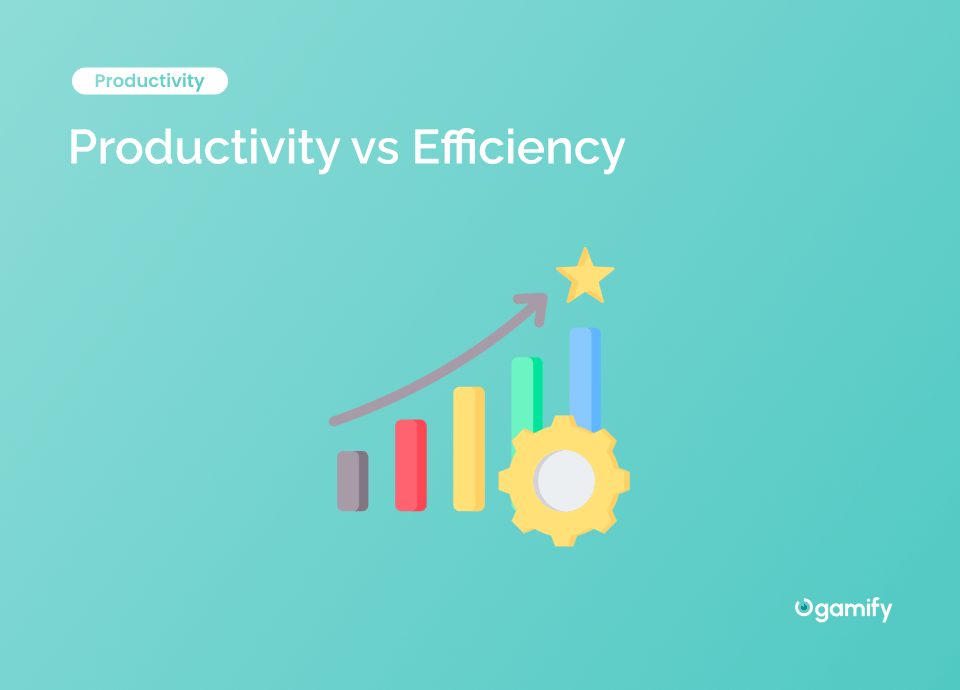 Productivity

Productivity vs Efficiency

gamify